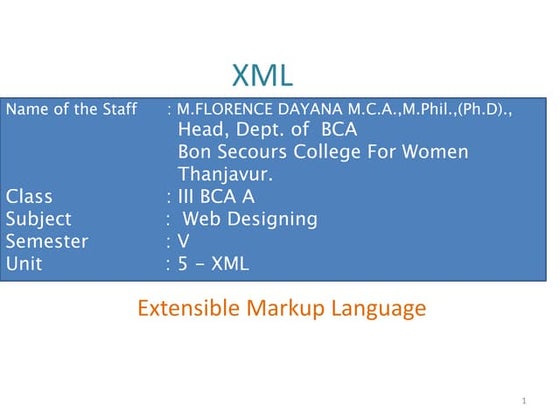 XML

Name of the Staff : M.FLORENCE DAYANA M.C.A.,M.Phil.,(Ph.D).,
Head, Dept. of BCA
Bon Secours College For Women
Thanjavur.
Class : III BCA A
Subject : Web Designing
Semester : V
Unit : 5 - XML

Extensible Markup Language

1